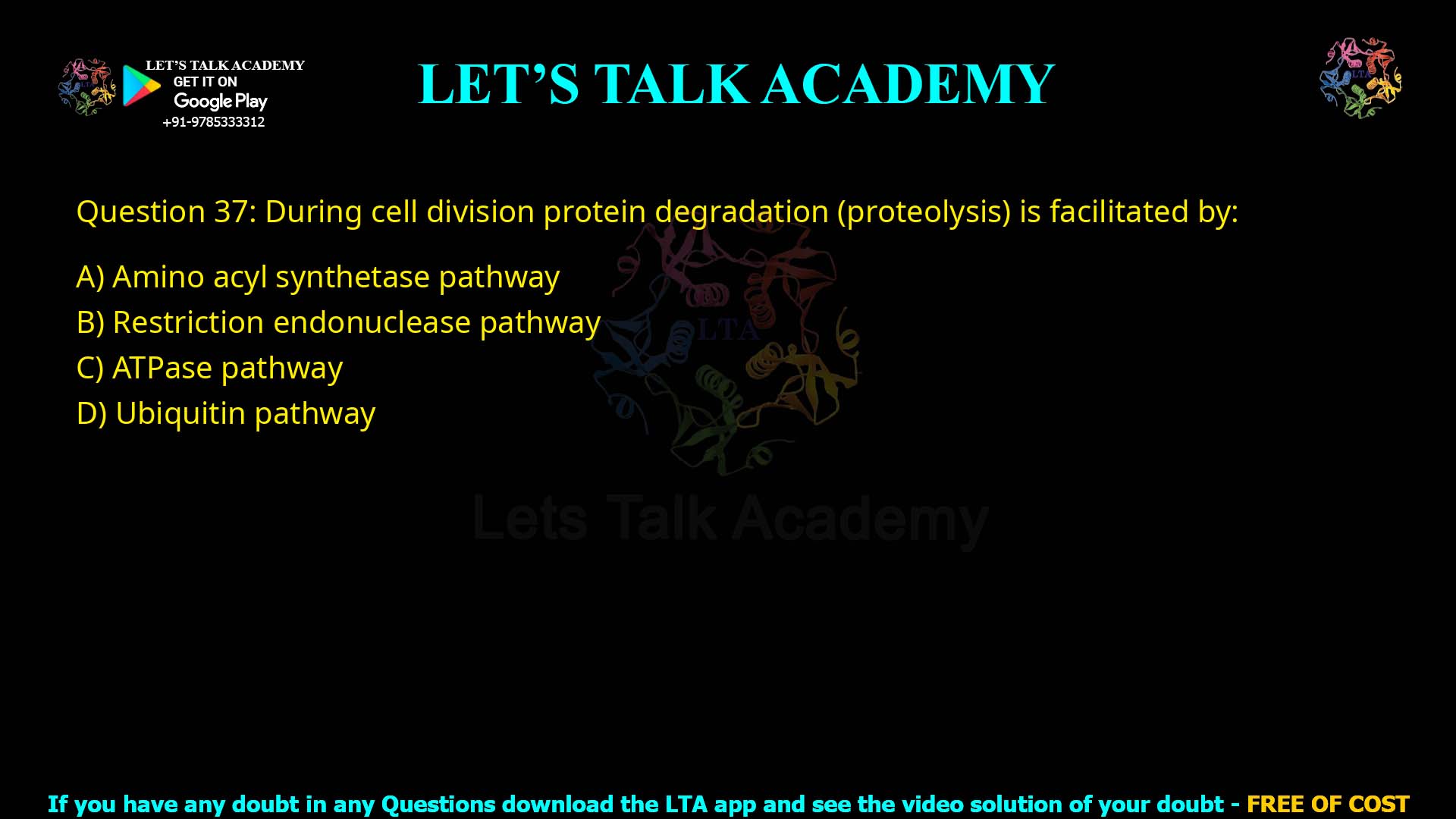 LET'S TALK ACADEMY
GET IT ON
Google Play
+91-9785333312

LET'S TALK ACADEMY

LTA

Question 37: During cell division protein degradation (proteolysis) is facilitated by:

A) Amino acyl synthetase pathway
B) Restriction endonuclease pathway
C) ATPase pathway
D) Ubiquitin pathway

LTA
Lets Talk Academy

If you have any doubt in any Questions download the LTA app and see the video solution of your doubt - FREE OF COST